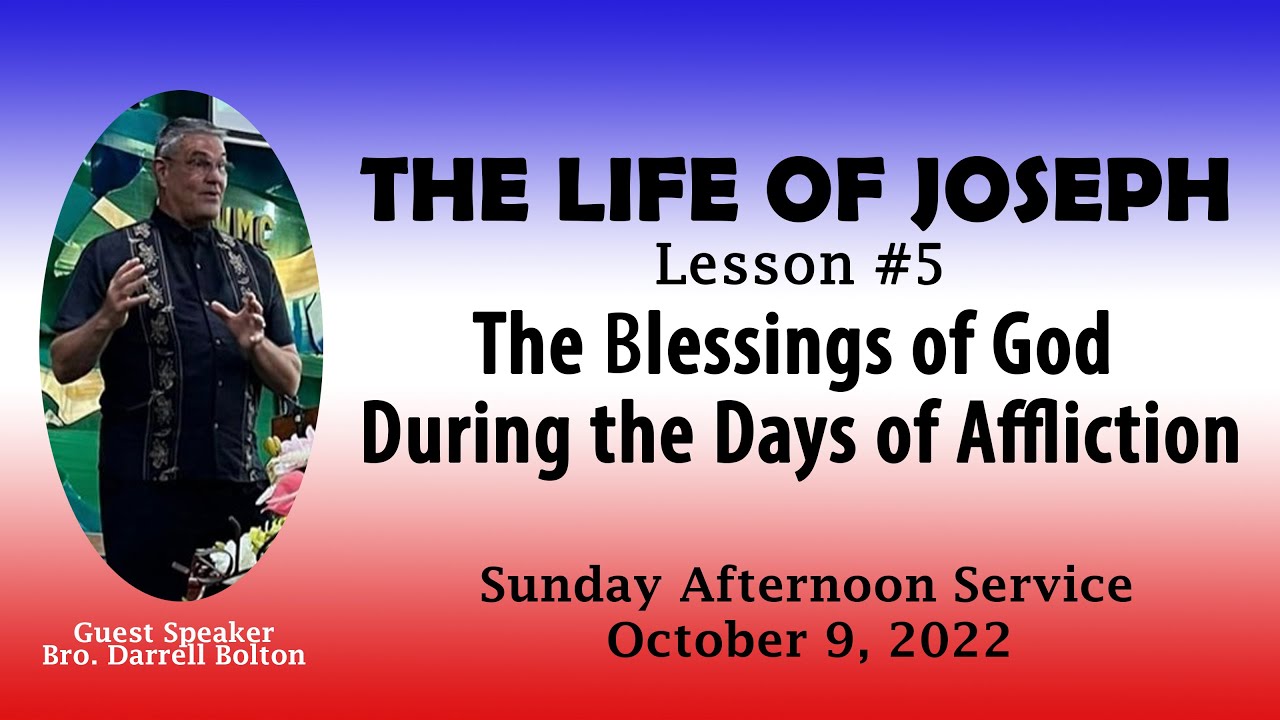 THE LIFE OF JOSEPH
Lesson #5
The Blessings of God During the Days of Affliction

Sunday Afternoon Service
October 9, 2022

Guest Speaker
Bro. Darrell Bolton